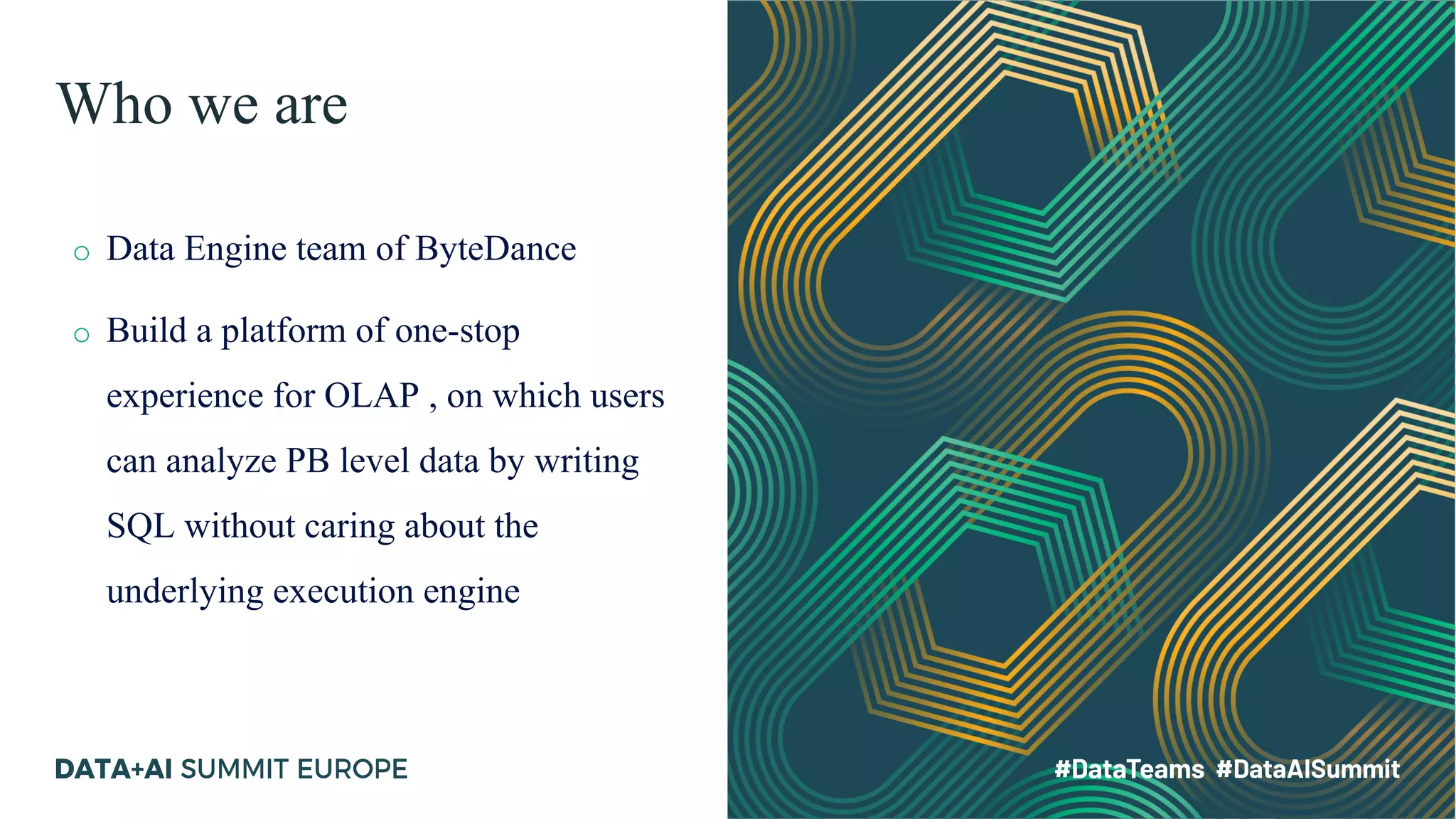 Who we are

○ Data Engine team of ByteDance

○ Build a platform of one-stop experience for OLAP , on which users can analyze PB level data by writing SQL without caring about the underlying execution engine

DATA+AI SUMMIT EUROPE

#DataTeams #DataAISummit